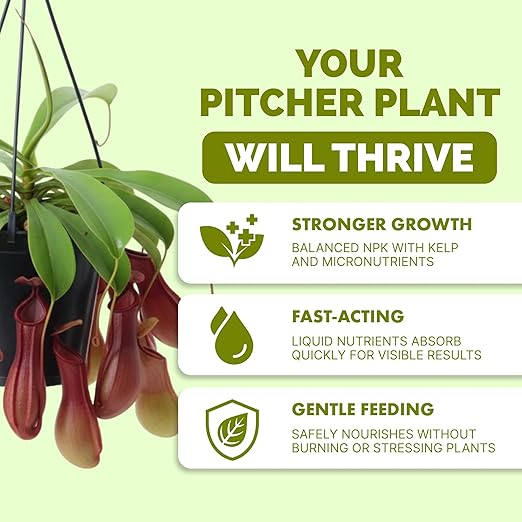 YOUR PITCHER PLANT
WILL THRIVE

STRONGER GROWTH
BALANCED NPK WITH KELP AND MICRONUTRIENTS

FAST-ACTING
LIQUID NUTRIENTS ABSORB QUICKLY FOR VISIBLE RESULTS

GENTLE FEEDING
SAFELY NOURISHES WITHOUT BURNING OR STRESSING PLANTS